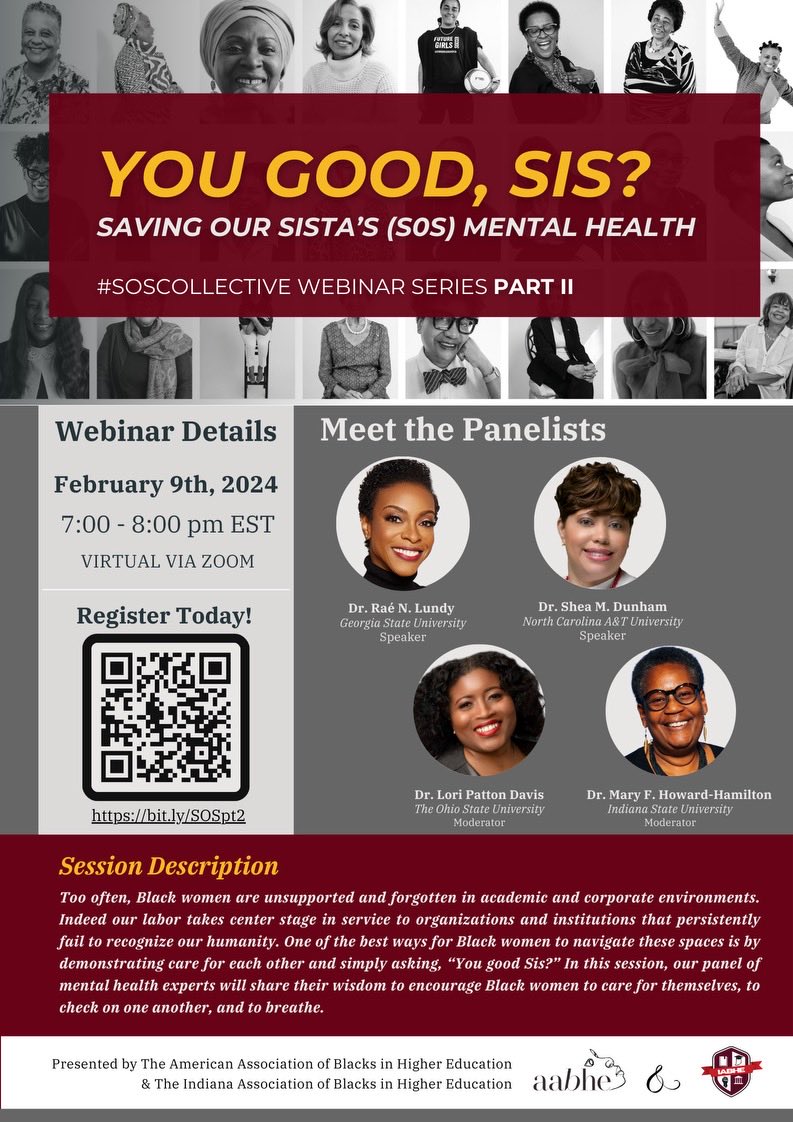 FUTURE GIRLS

YOU GOOD, SIS?
SAVING OUR SISTA'S (S0S) MENTAL HEALTH
#SOSCOLLECTIVE WEBINAR SERIES PART II

Webinar Details
February 9th, 2024
7:00 - 8:00 pm EST
VIRTUAL VIA ZOOM

Register Today!

https://bit.ly/SOSpt2

Meet the Panelists

Dr. Raé N. Lundy
Georgia State University
Speaker

Dr. Shea M. Dunham
North Carolina A&T University
Speaker

Dr. Lori Patton Davis
The Ohio State University
Moderator

Dr. Mary F. Howard-Hamilton
Indiana State University
Moderator

Session Description
Too often, Black women are unsupported and forgotten in academic and corporate environments. Indeed our labor takes center stage in service to organizations and institutions that persistently fail to recognize our humanity. One of the best ways for Black women to navigate these spaces is by demonstrating care for each other and simply asking, "You good Sis?" In this session, our panel of mental health experts will share their wisdom to encourage Black women to care for themselves, to check on one another, and to breathe.

Presented by The American Association of Blacks in Higher Education & The Indiana Association of Blacks in Higher Education

aabhe & IABHE